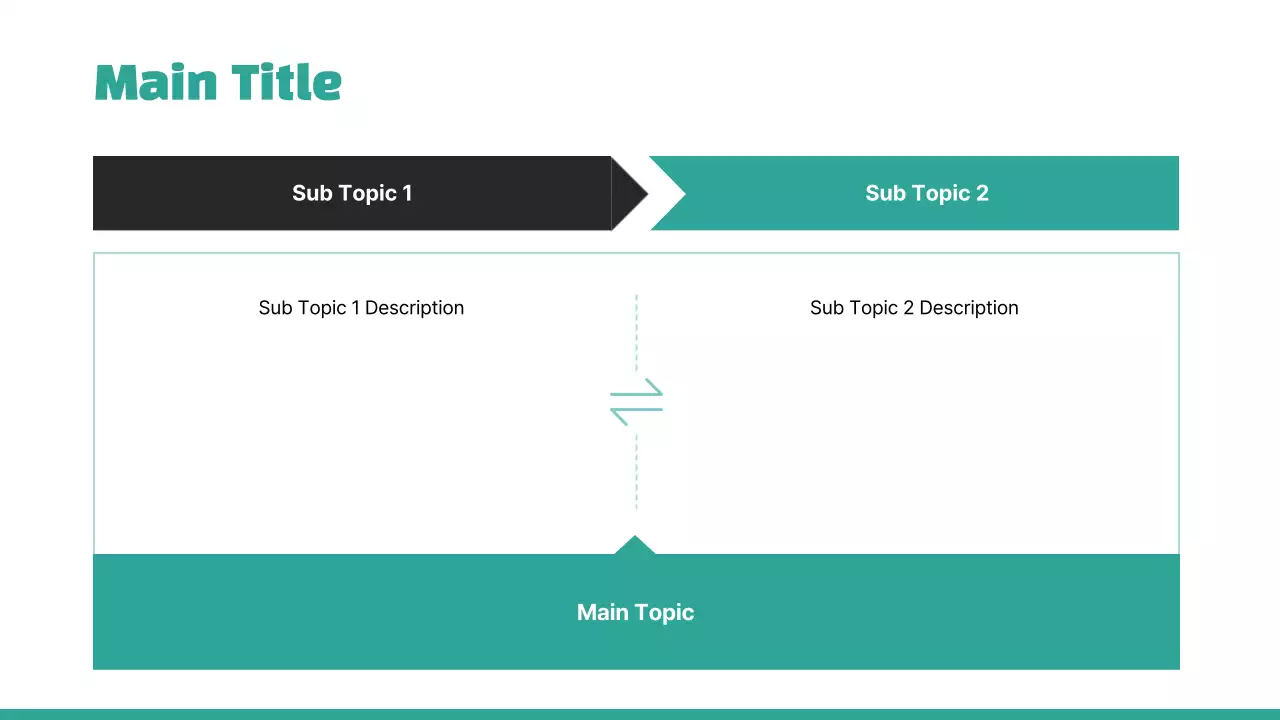 Main Title

Sub Topic 1

Sub Topic 2

Sub Topic 1 Description

Sub Topic 2 Description

Main Topic